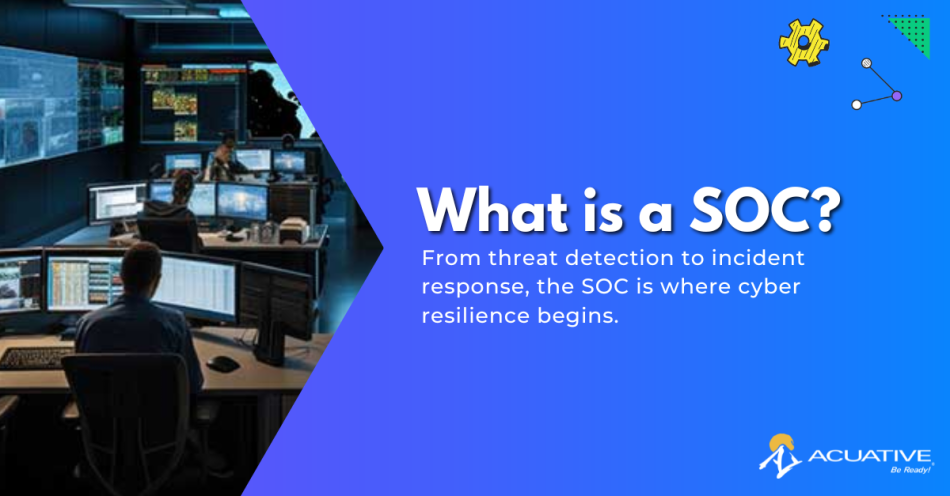 What is a SOC?

From threat detection to incident response, the SOC is where cyber resilience begins.

ACUATIVE
Be Ready!